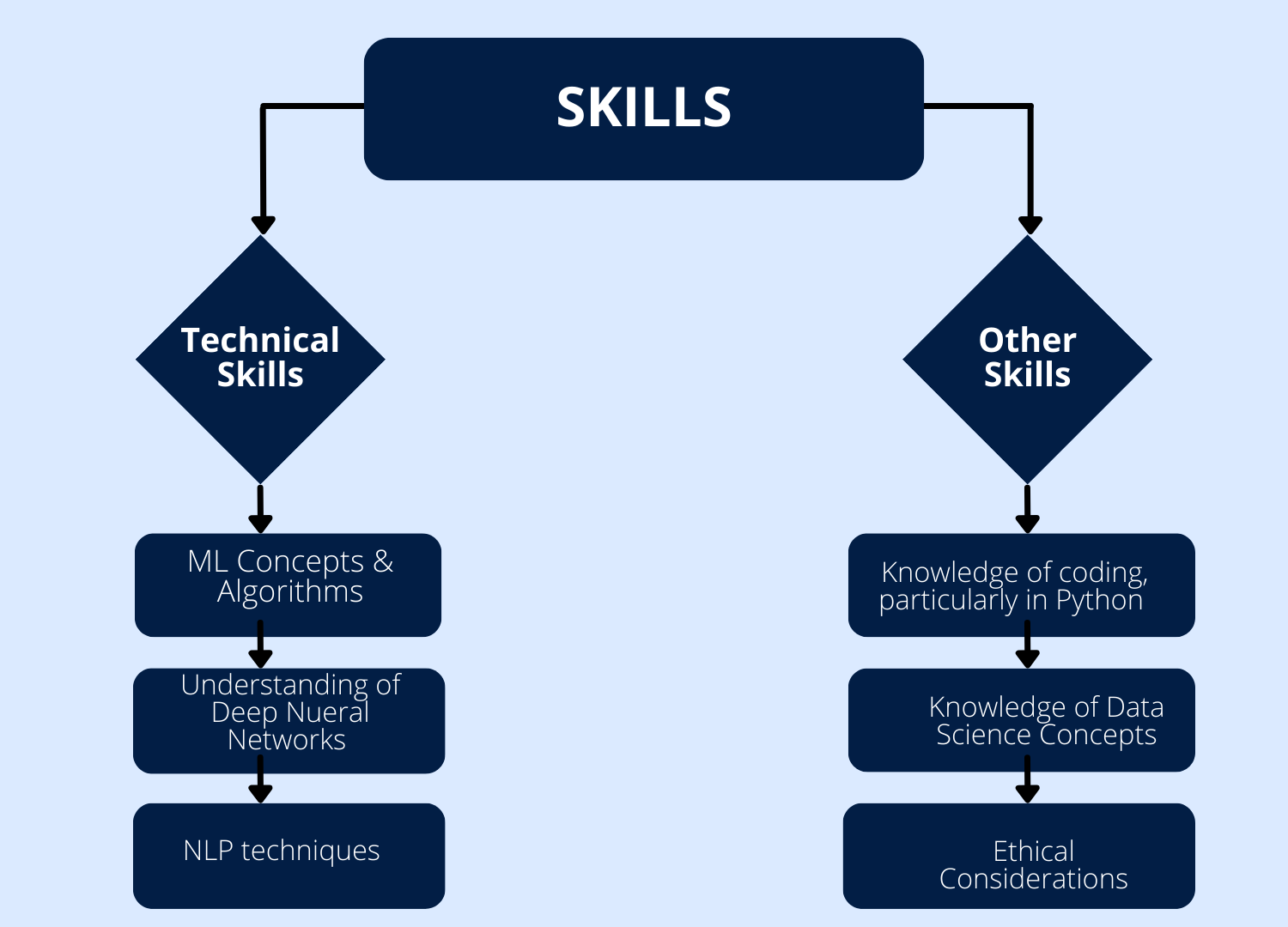 SKILLS

Technical Skills

ML Concepts & Algorithms

Understanding of Deep Nueral Networks

NLP techniques

Other Skills

Knowledge of coding, particularly in Python

Knowledge of Data Science Concepts

Ethical Considerations